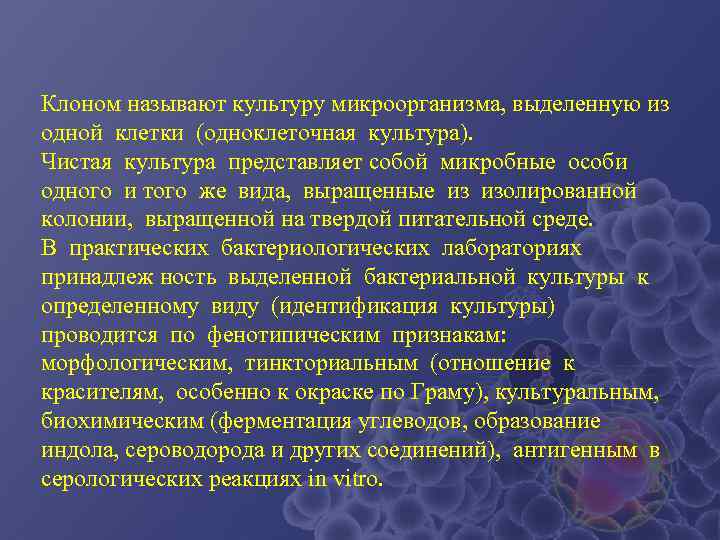 Клоном называют культуру микроорганизма, выделенную из одной клетки (одноклеточная культура).
Чистая культура представляет собой микробные особи одного и того же вида, выращенные из изолированной колонии, выращенной на твердой питательной среде.
В практических бактериологических лабораториях принадлеж ность выделенной бактериальной культуры к определенному виду (идентификация культуры) проводится по фенотипическим признакам: морфологическим, тинкториальным (отношение к красителям, особенно к окраске по Граму), культуральным, биохимическим (ферментация углеводов, образование индола, сероводорода и других соединений), антигенным в серологических реакциях in vitro.